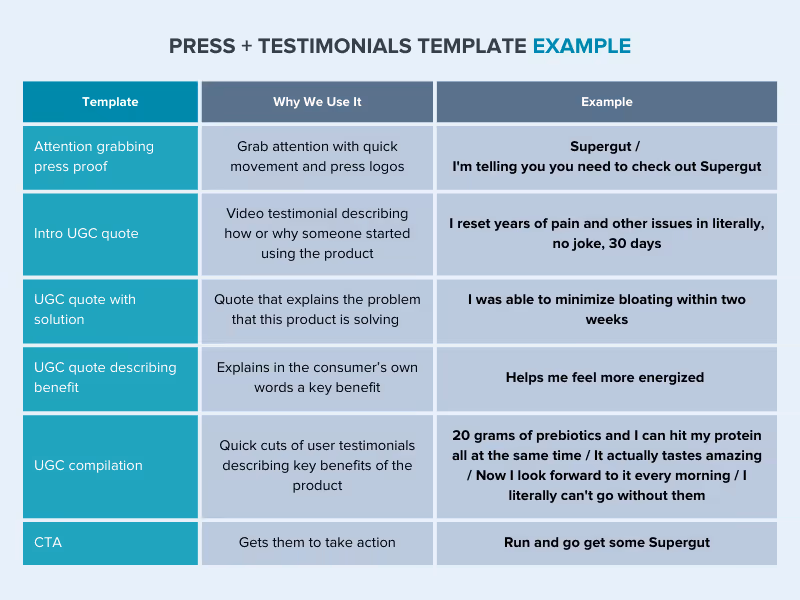 PRESS + TESTIMONIALS TEMPLATE EXAMPLE

| Template | Why We Use It | Example |
|---|---|---|
| Attention grabbing press proof | Grab attention with quick movement and press logos | Supergut / I'm telling you you need to check out Supergut |
| Intro UGC quote | Video testimonial describing how or why someone started using the product | I reset years of pain and other issues in literally, no joke, 30 days |
| UGC quote with solution | Quote that explains the problem that this product is solving | I was able to minimize bloating within two weeks |
| UGC quote describing benefit | Explains in the consumer's own words a key benefit | Helps me feel more energized |
| UGC compilation | Quick cuts of user testimonials describing key benefits of the product | 20 grams of prebiotics and I can hit my protein all at the same time / It actually tastes amazing / Now I look forward to it every morning / I literally can't go without them |
| CTA | Gets them to take action | Run and go get some Supergut |